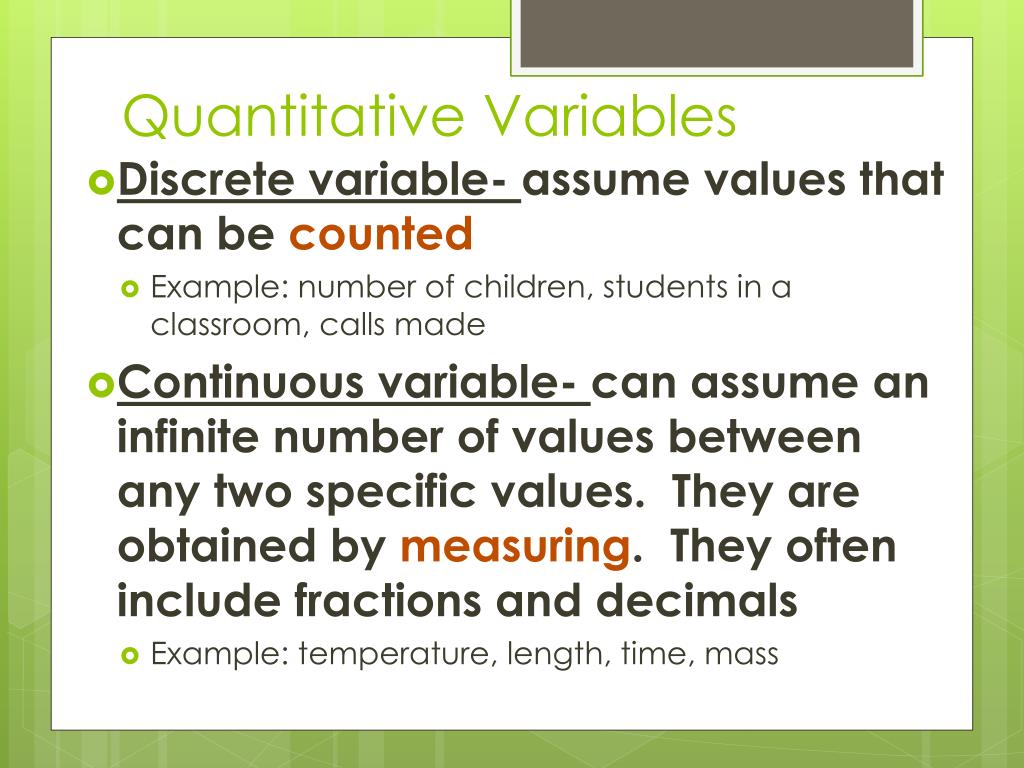 Quantitative Variables

Discrete variable- assume values that can be counted

Example: number of children, students in a classroom, calls made

Continuous variable- can assume an infinite number of values between any two specific values. They are obtained by measuring. They often include fractions and decimals

Example: temperature, length, time, mass